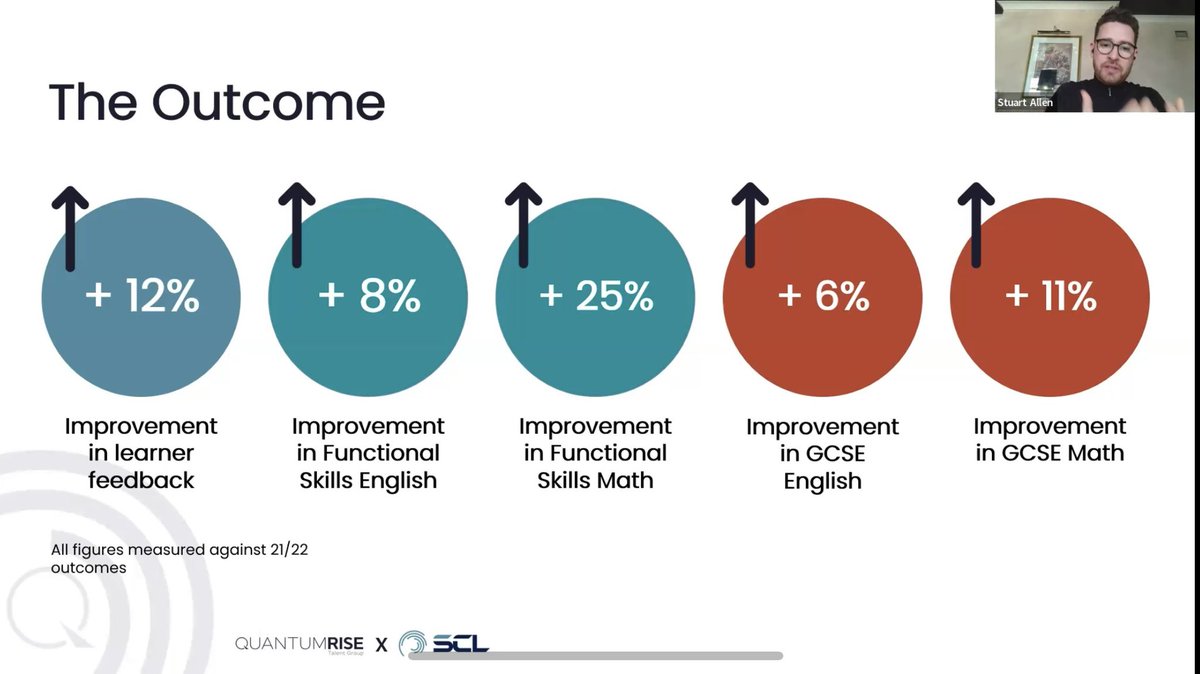 Stuart Allen

The Outcome

+ 12%

Improvement in learner feedback

+ 8%

Improvement in Functional Skills English

+ 25%

Improvement in Functional Skills Math

+ 6%

Improvement in GCSE English

+ 11%

Improvement in GCSE Math

All figures measured against 21/22 outcomes

QUANTUMRISE Talent Group X SCL